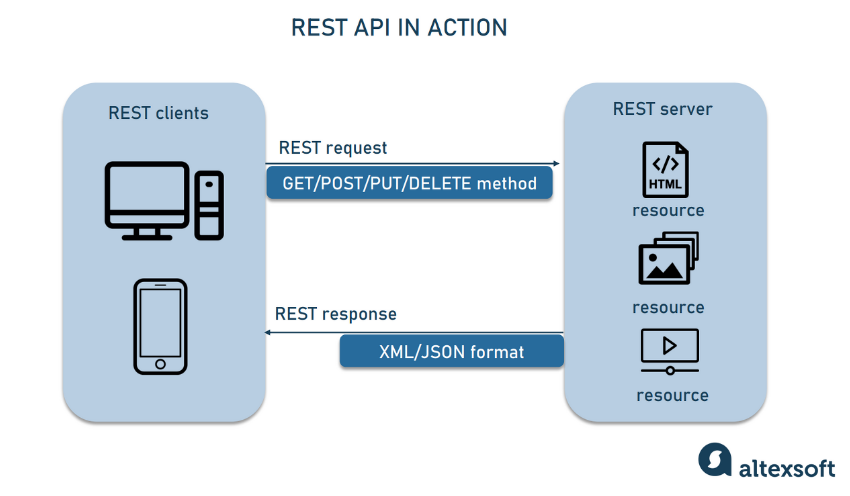 REST API IN ACTION

REST clients

REST request

GET/POST/PUT/DELETE method

REST response

XML/JSON format

REST server

</>
HTML

resource

resource

resource

altexsoft